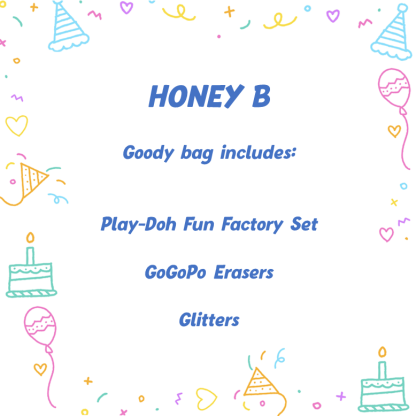 HONEY B

Goody bag includes:

Play-Doh Fun Factory Set

GoGoPo Erasers

Glitters